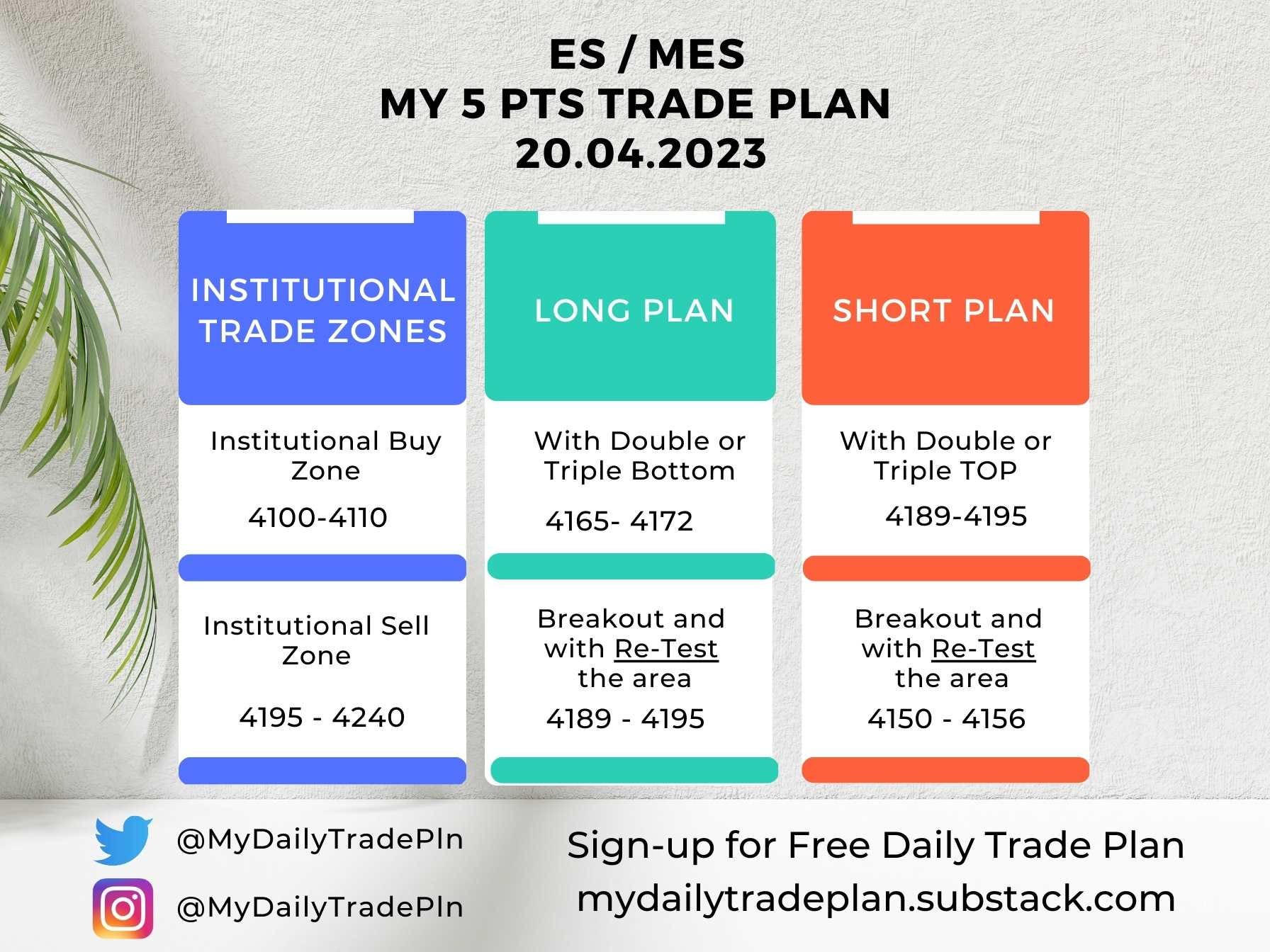 ES / MES
MY 5 PTS TRADE PLAN
20.04.2023

INSTITUTIONAL TRADE ZONES

Institutional Buy Zone

4100-4110

Institutional Sell Zone

4195 - 4240

LONG PLAN

With Double or Triple Bottom

4165- 4172

Breakout and with Re-Test the area

4189 - 4195

SHORT PLAN

With Double or Triple TOP

4189-4195

Breakout and with Re-Test the area

4150 - 4156

@MyDailyTradePln

@MyDailyTradePln

Sign-up for Free Daily Trade Plan
mydailytradeplan.substack.com